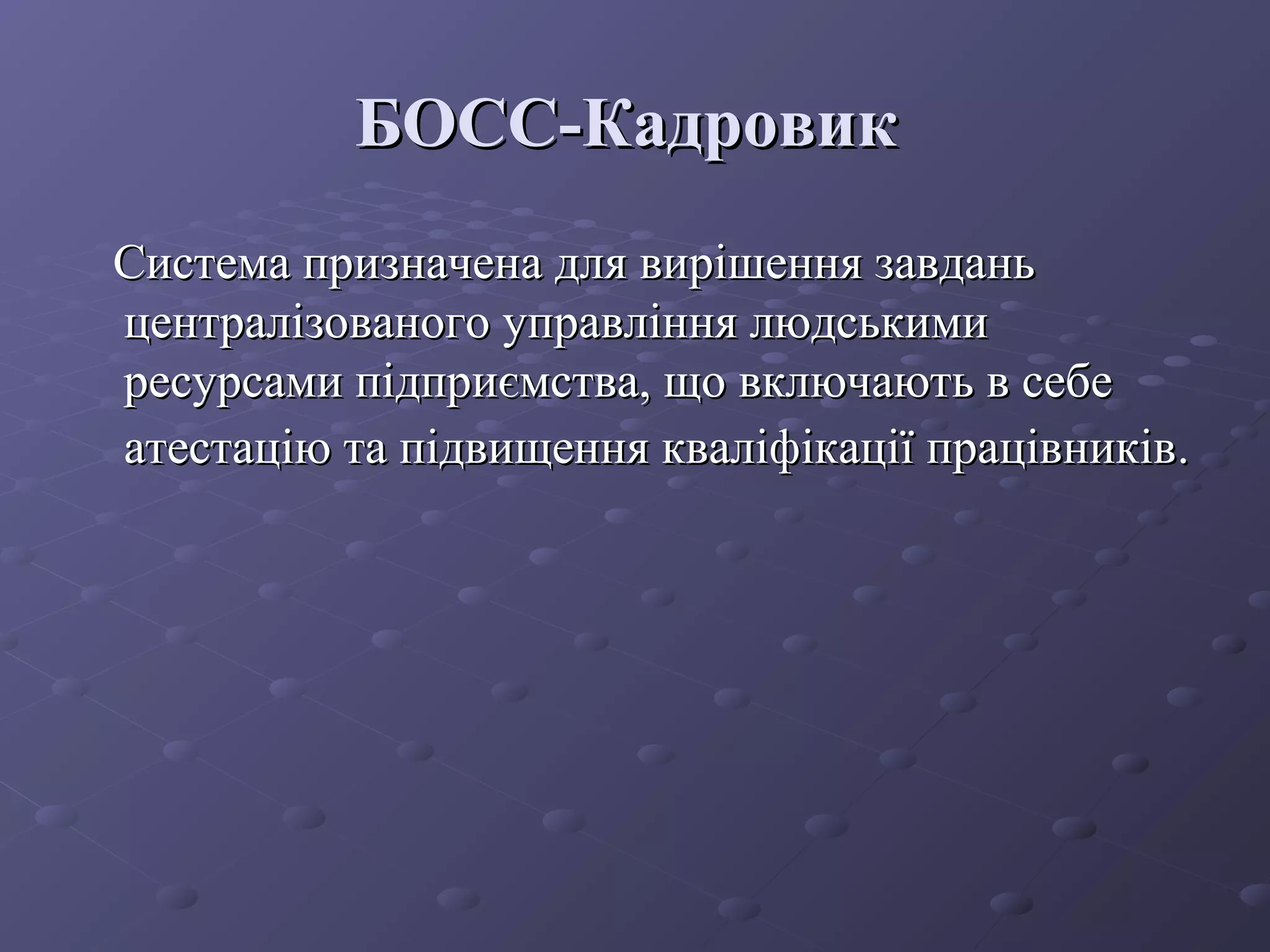 БОСС-Кадровик

Система призначена для вирішення завдань централізованого управління людськими ресурсами підприємства, що включають в себе атестацію та підвищення кваліфікації працівників.